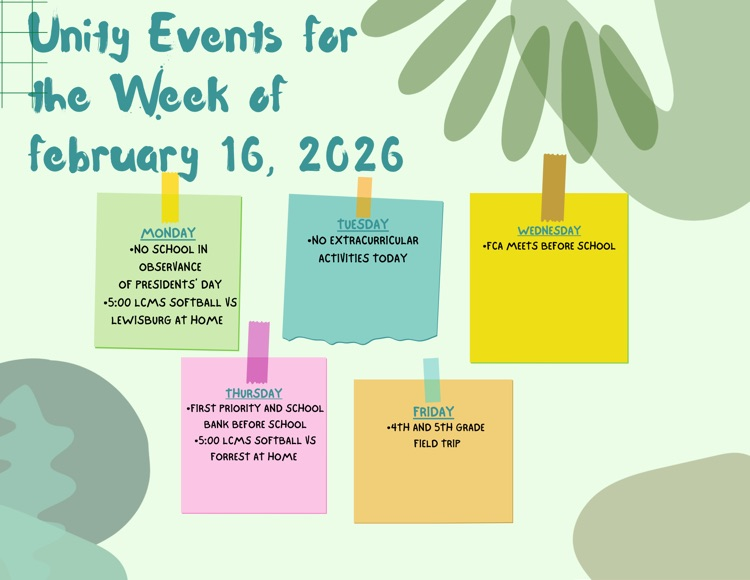 Unity Events for the Week of february 16, 2026

MONDAY
•NO SCHOOL IN OBSERVANCE OF PRESIDENTS' DAY
•5:00 LCMS SOFTBALL VS LEWISBURG AT HOME

TUESDAY
•NO EXTRACURRICULAR ACTIVITIES TODAY

WEDNESDAY
•FCA MEETS BEFORE SCHOOL

THURSDAY
•FIRST PRIORITY AND SCHOOL BANK BEFORE SCHOOL
•5:00 LCMS SOFTBALL VS FORREST AT HOME

FRIDAY
•4TH AND 5TH GRADE FIELD TRIP